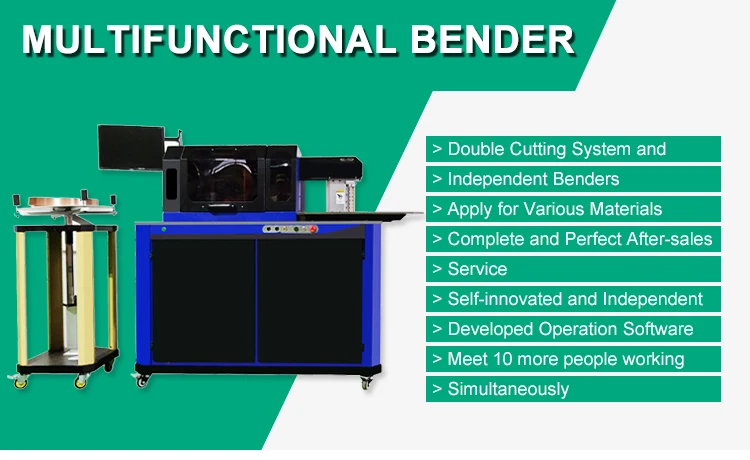 MULTIFUNCTIONAL BENDER

> Double Cutting System and

> Independent Benders

> Apply for Various Materials

> Complete and Perfect After-sales

> Service

> Self-innovated and Independent

> Developed Operation Software

> Meet 10 more people working

> Simultaneously